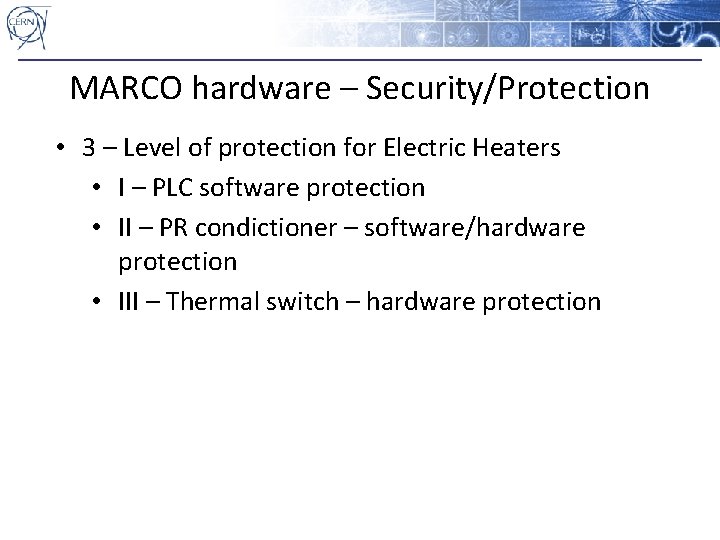 CERN

MARCO hardware – Security/Protection

• 3 – Level of protection for Electric Heaters
  • I – PLC software protection
  • II – PR condictioner – software/hardware protection
  • III – Thermal switch – hardware protection